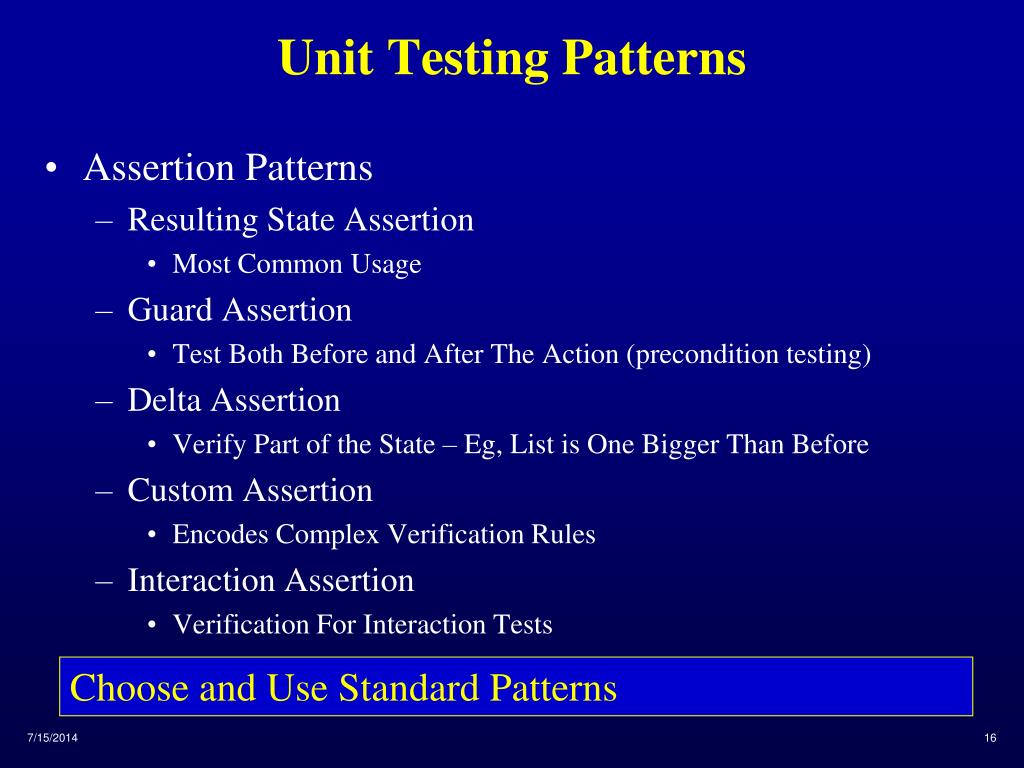 Unit Testing Patterns

• Assertion Patterns
– Resulting State Assertion
• Most Common Usage
– Guard Assertion
• Test Both Before and After The Action (precondition testing)
– Delta Assertion
• Verify Part of the State – Eg, List is One Bigger Than Before
– Custom Assertion
• Encodes Complex Verification Rules
– Interaction Assertion
• Verification For Interaction Tests

Choose and Use Standard Patterns

7/15/2014

16